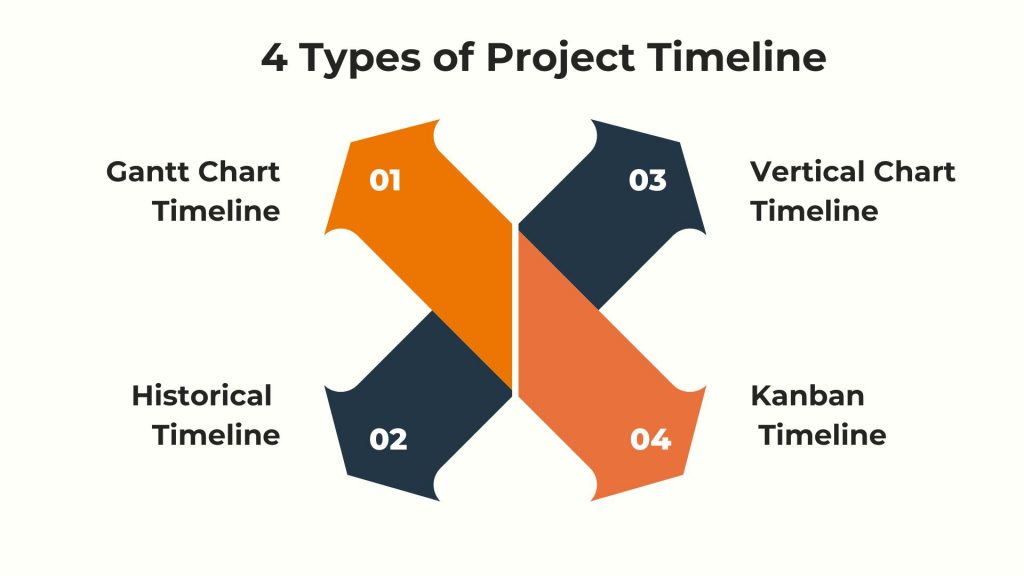 4 Types of Project Timeline

Gantt Chart Timeline

01

03

Vertical Chart Timeline

Historical Timeline

02

04

Kanban Timeline